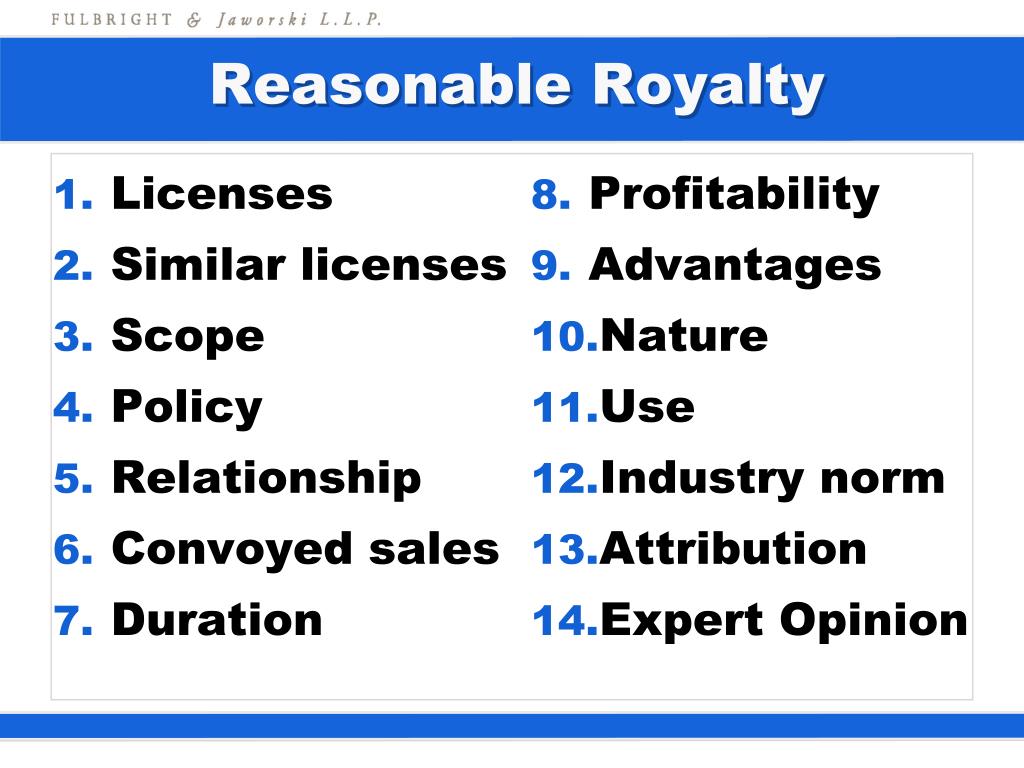 FULBRIGHT & Jaworski L.L.P.

Reasonable Royalty

1. Licenses
2. Similar licenses
3. Scope
4. Policy
5. Relationship
6. Convoyed sales
7. Duration

8. Profitability
9. Advantages
10. Nature
11. Use
12. Industry norm
13. Attribution
14. Expert Opinion